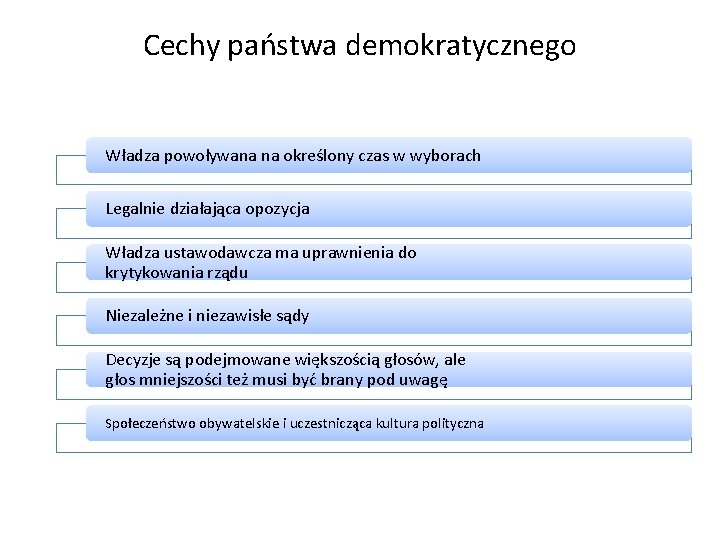 Cechy państwa demokratycznego

Władza powoływana na określony czas w wyborach

Legalnie działająca opozycja

Władza ustawodawcza ma uprawnienia do krytykowania rządu

Niezależne i niezawisłe sądy

Decyzje są podejmowane większością głosów, ale głos mniejszości też musi być brany pod uwagę

Społeczeństwo obywatelskie i uczestnicząca kultura polityczna